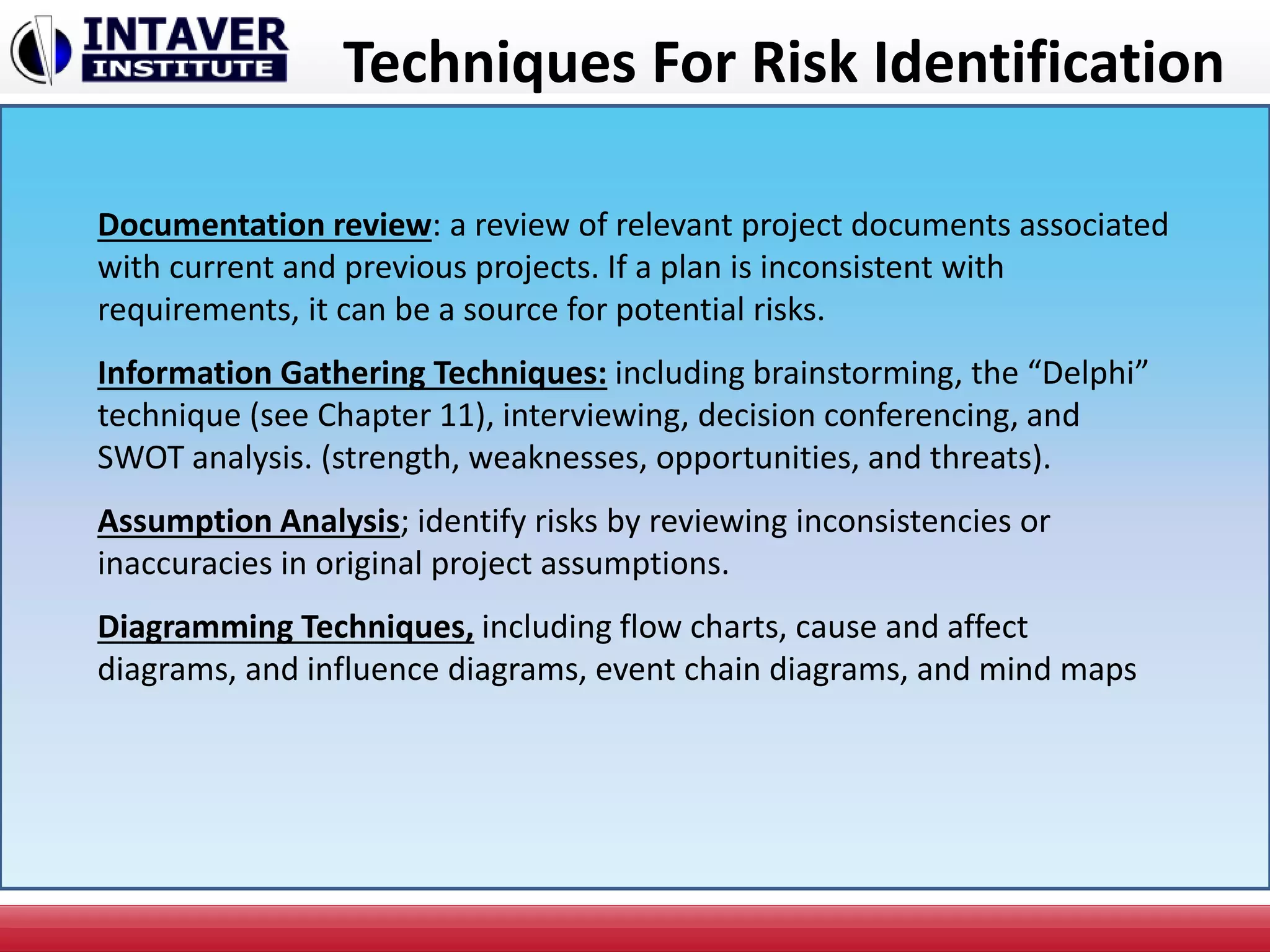 INTAVER INSTITUTE

Techniques For Risk Identification

Documentation review: a review of relevant project documents associated with current and previous projects. If a plan is inconsistent with requirements, it can be a source for potential risks.

Information Gathering Techniques: including brainstorming, the “Delphi” technique (see Chapter 11), interviewing, decision conferencing, and SWOT analysis. (strength, weaknesses, opportunities, and threats).

Assumption Analysis; identify risks by reviewing inconsistencies or inaccuracies in original project assumptions.

Diagramming Techniques, including flow charts, cause and affect diagrams, and influence diagrams, event chain diagrams, and mind maps